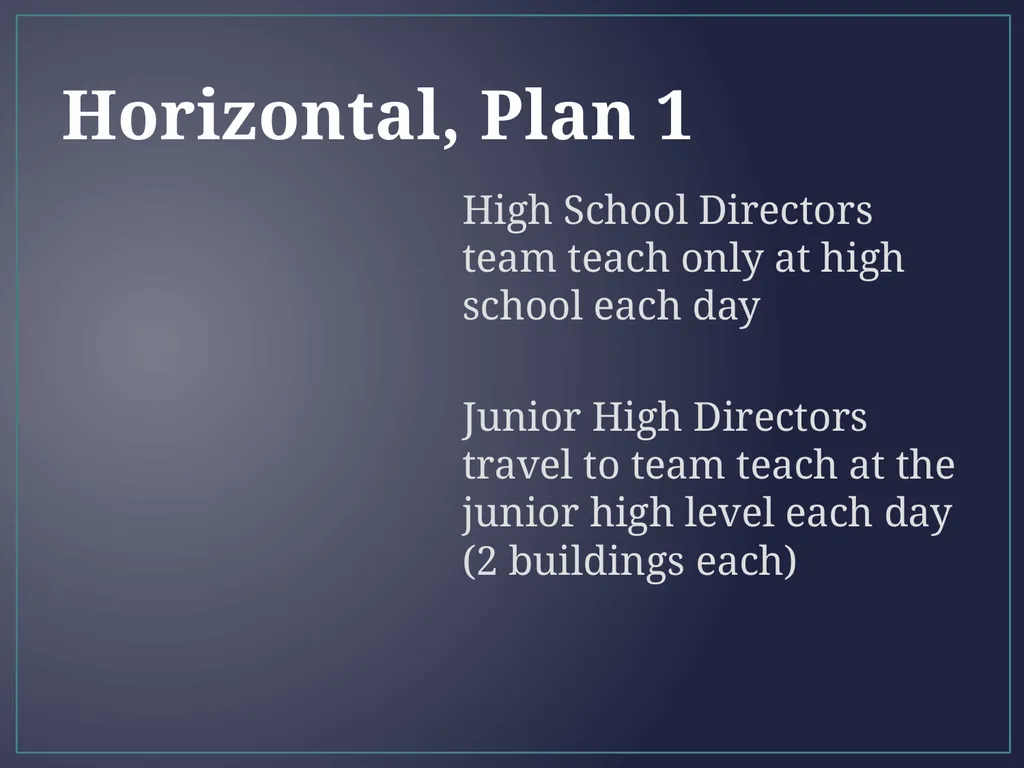 Horizontal, Plan 1

High School Directors team teach only at high school each day

Junior High Directors travel to team teach at the junior high level each day (2 buildings each)